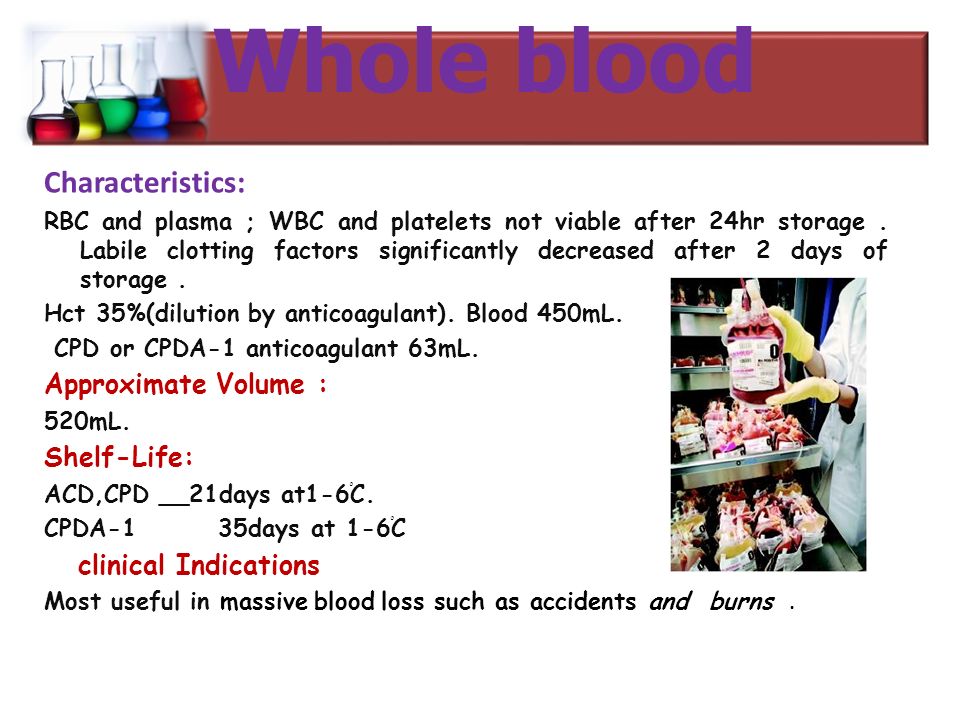 Whole blood

Characteristics:

RBC and plasma ; WBC and platelets not viable after 24hr storage . Labile clotting factors significantly decreased after 2 days of storage .

Hct 35%(dilution by anticoagulant). Blood 450mL.

CPD or CPDA-1 anticoagulant 63mL.

Approximate Volume :

520mL.

Shelf-Life:

ACD,CPD __21days at1-6°C.

CPDA-1 35days at 1-6°C

clinical Indications

Most useful in massive blood loss such as accidents and burns .